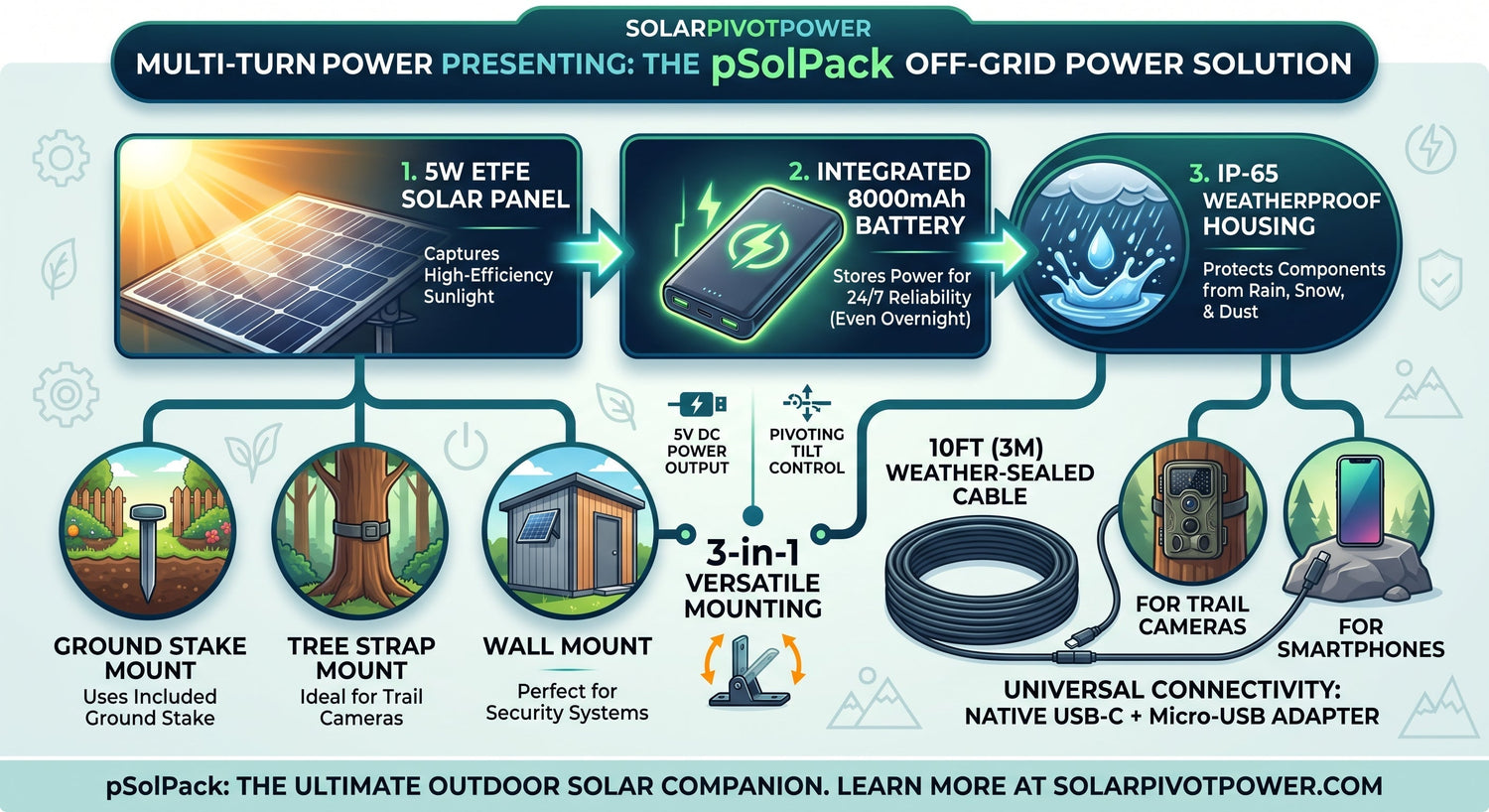 SOLARPIVOTPOWER
MULTI-TURN POWER PRESENTING: THE pSolPack OFF-GRID POWER SOLUTION

1. 5W ETFE SOLAR PANEL
Captures High-Efficiency Sunlight

2. INTEGRATED 8000mAh BATTERY
Stores Power for 24/7 Reliability (Even Overnight)

3. IP-65 WEATHERPROOF HOUSING
Protects Components from Rain, Snow, & Dust

5V DC POWER OUTPUT

PIVOTING TILT CONTROL

10FT (3M) WEATHER-SEALED CABLE

GROUND STAKE MOUNT
Uses Included Ground Stake

TREE STRAP MOUNT
Ideal for Trail Cameras

WALL MOUNT
Perfect for Security Systems

3-in-1 VERSATILE MOUNTING

FOR TRAIL CAMERAS

FOR SMARTPHONES

UNIVERSAL CONNECTIVITY: NATIVE USB-C + Micro-USB ADAPTER

pSolPack: THE ULTIMATE OUTDOOR SOLAR COMPANION. LEARN MORE AT SOLARPIVOTPOWER.COM